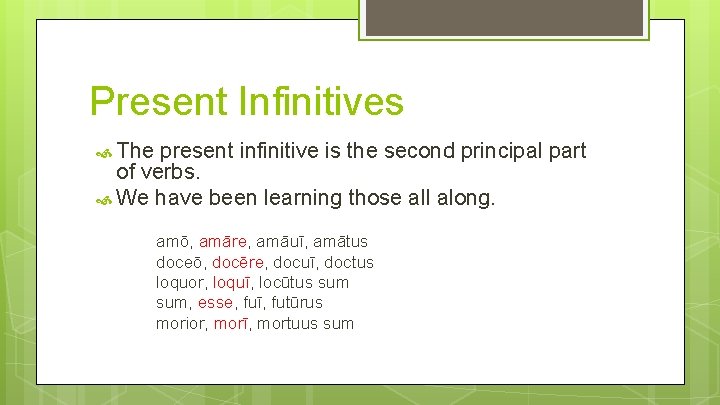 Present Infinitives

The present infinitive is the second principal part of verbs.

We have been learning those all along.

amō, amāre, amāuī, amātus
doceō, docēre, docuī, doctus
loquor, loquī, locūtus sum
sum, esse, fuī, futūrus
morior, morī, mortuus sum